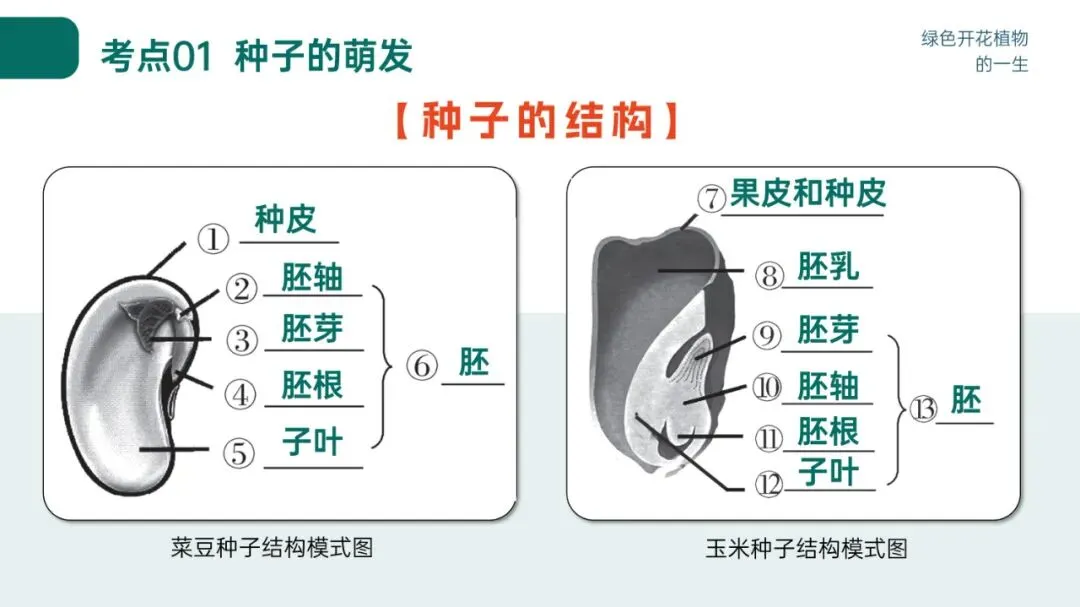 考点01 种子的萌发

绿色开花植物的一生

【种子的结构】

① 种皮
② 胚轴
③ 胚芽
④ 胚根
⑤ 子叶
⑥ 胚

菜豆种子结构模式图

⑦ 果皮和种皮
⑧ 胚乳
⑨ 胚芽
⑩ 胚轴
⑪ 胚根
⑫ 子叶
⑬ 胚

玉米种子结构模式图